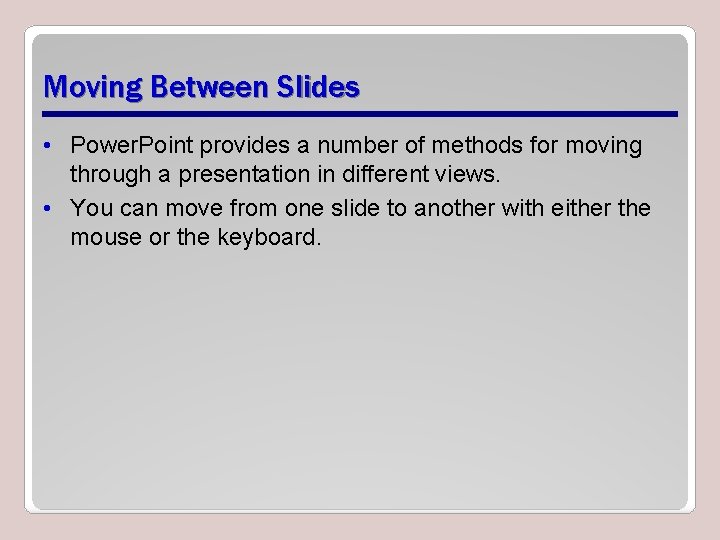 Moving Between Slides

• PowerPoint provides a number of methods for moving through a presentation in different views.

• You can move from one slide to another with either the mouse or the keyboard.